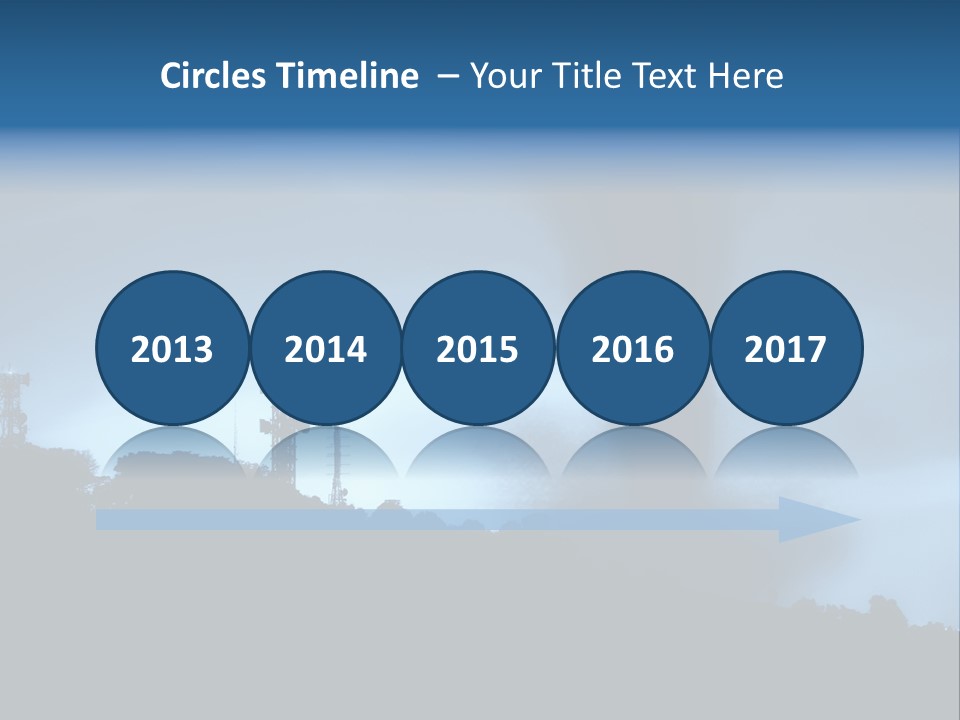 Circles Timeline – Your Title Text Here

2013

2014

2015

2016

2017